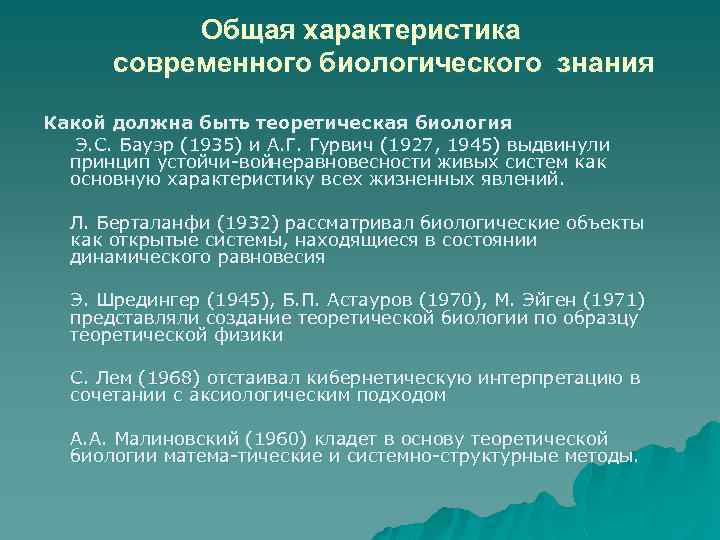 Общая характеристика современного биологического знания

Какой должна быть теоретическая биология

Э.С. Бауэр (1935) и А.Г. Гурвич (1927, 1945) выдвинули принцип устойчи-войнеравновесности живых систем как основную характеристику всех жизненных явлений.

Л. Берталанфи (1932) рассматривал биологические объекты как открытые системы, находящиеся в состоянии динамического равновесия

Э. Шредингер (1945), Б.П. Астауров (1970), М. Эйген (1971) представляли создание теоретической биологии по образцу теоретической физики

С. Лем (1968) отстаивал кибернетическую интерпретацию в сочетании с аксиологическим подходом

А.А. Малиновский (1960) кладет в основу теоретической биологии матема-тические и системно-структурные методы.